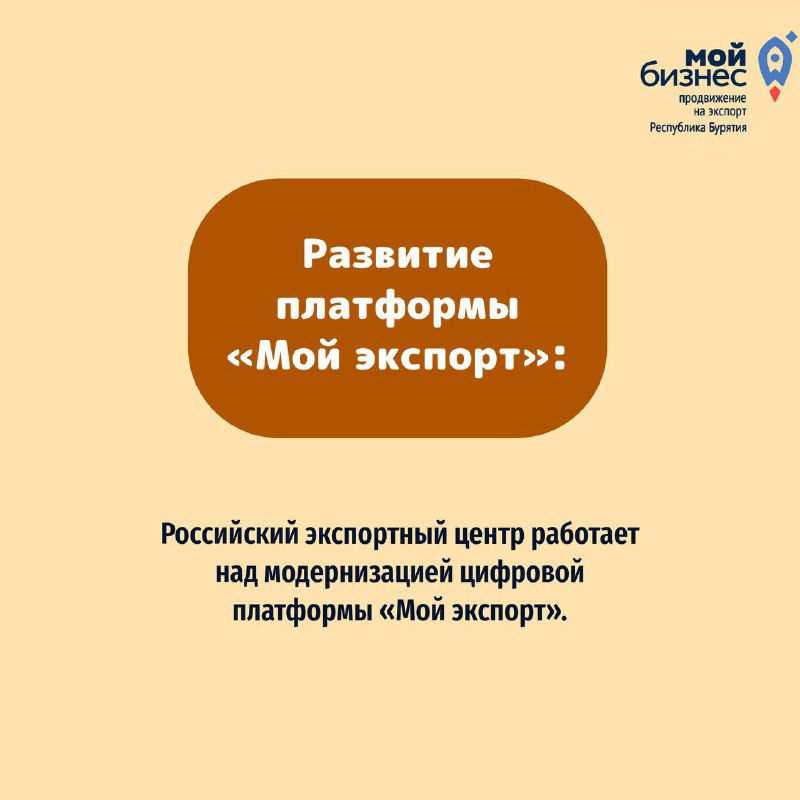 мой бизнес
продвижение на экспорт
Республика Бурятия

Развитие платформы «Мой экспорт»:

Российский экспортный центр работает над модернизацией цифровой платформы «Мой экспорт».